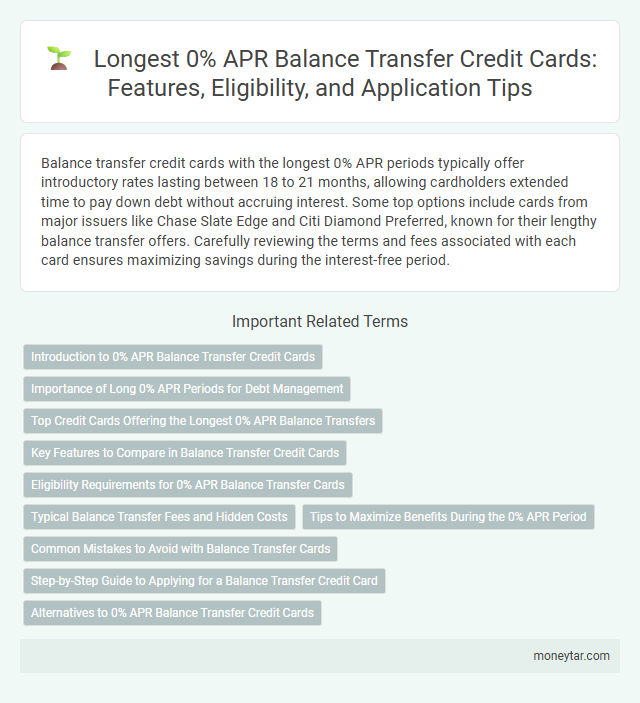 Longest 0% APR Balance Transfer Credit Cards: Features, Eligibility, and Application Tips

Balance transfer credit cards with the longest 0% APR periods typically offer introductory rates lasting between 18 to 21 months, allowing cardholders extended time to pay down debt without accruing interest. Some top options include cards from major issuers like Chase Slate Edge and Citi Diamond Preferred, known for their lengthy balance transfer offers. Carefully reviewing the terms and fees associated with each card ensures maximizing savings during the interest-free period.

Important Related Terms

Introduction to 0% APR Balance Transfer Credit Cards

Importance of Long 0% APR Periods for Debt Management

Top Credit Cards Offering the Longest 0% APR Balance Transfers

Key Features to Compare in Balance Transfer Credit Cards

Eligibility Requirements for 0% APR Balance Transfer Cards

Typical Balance Transfer Fees and Hidden Costs

Tips to Maximize Benefits During the 0% APR Period

Common Mistakes to Avoid with Balance Transfer Cards

Step-by-Step Guide to Applying for a Balance Transfer Credit Card

Alternatives to 0% APR Balance Transfer Credit Cards

moneytar.com